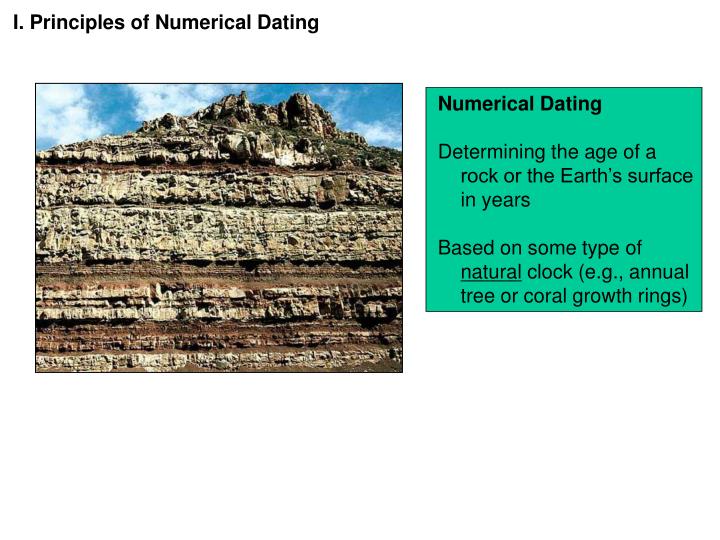 I. Principles of Numerical Dating

Numerical Dating

Determining the age of a rock or the Earth's surface in years

Based on some type of natural clock (e.g., annual tree or coral growth rings)